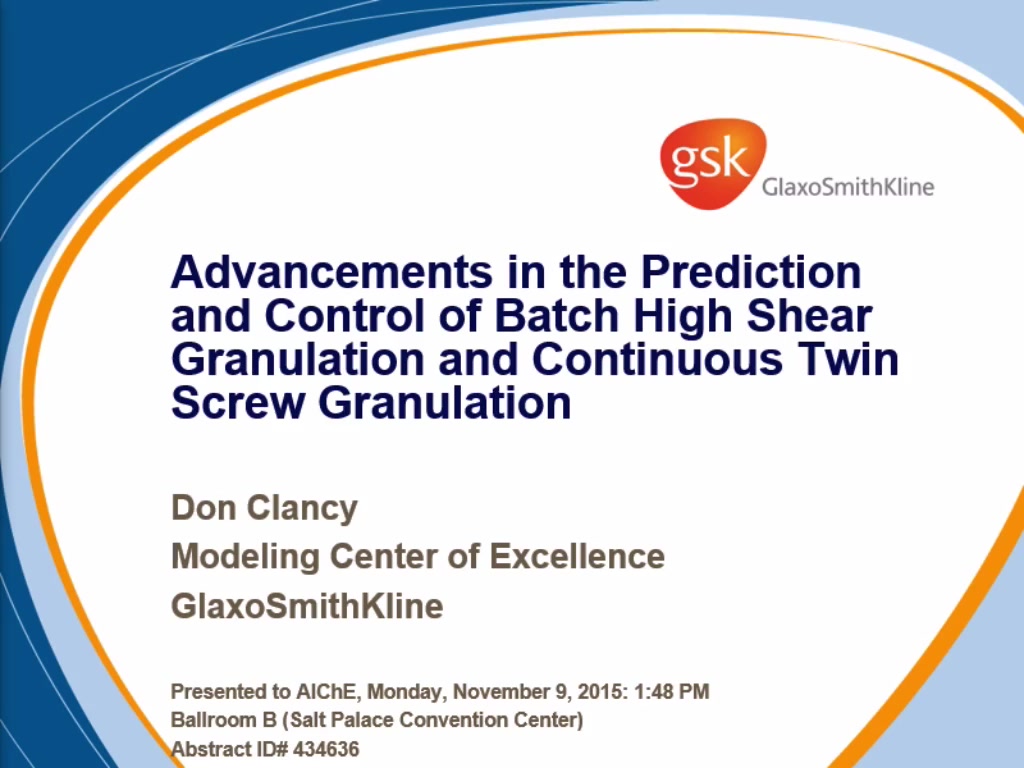 gsk GlaxoSmithKline

Advancements in the Prediction and Control of Batch High Shear Granulation and Continuous Twin Screw Granulation

Don Clancy
Modeling Center of Excellence
GlaxoSmithKline

Presented to AIChE, Monday, November 9, 2015: 1:48 PM
Ballroom B (Salt Palace Convention Center)
Abstract ID# 434636